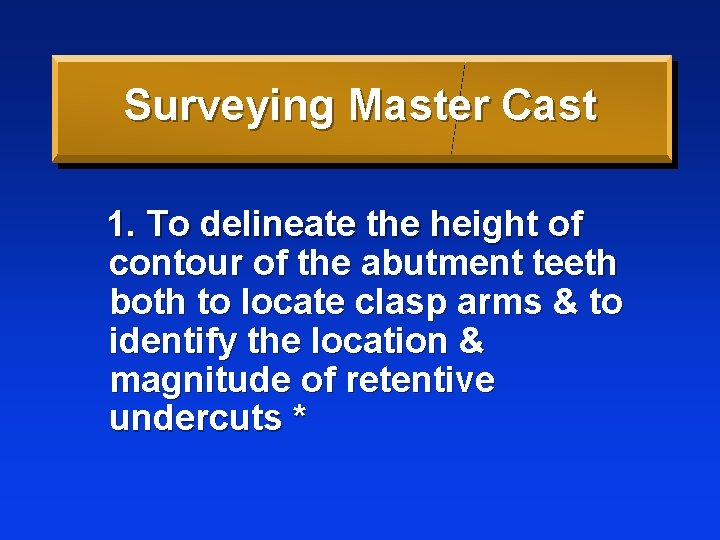 Surveying Master Cast

1. To delineate the height of contour of the abutment teeth both to locate clasp arms & to identify the location & magnitude of retentive undercuts *